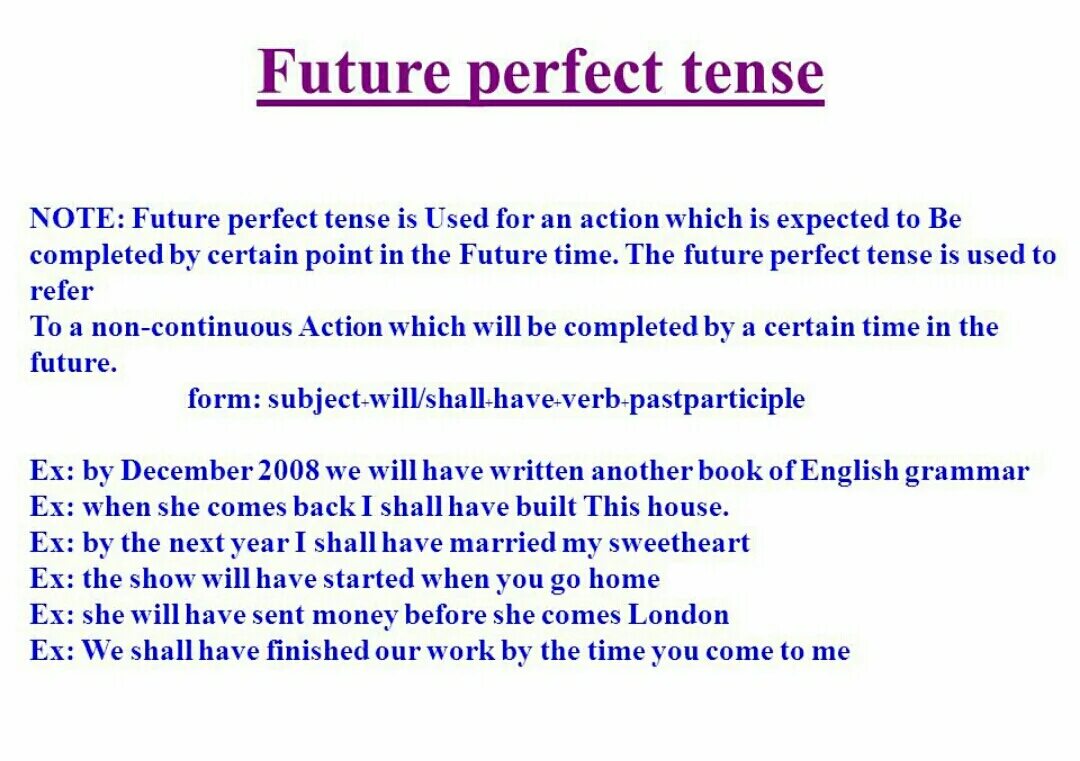 Future perfect tense

NOTE: Future perfect tense is Used for an action which is expected to Be completed by certain point in the Future time. The future perfect tense is used to refer
To a non-continuous Action which will be completed by a certain time in the future.
form: subject+will/shall+have+verb+pastparticiple

Ex: by December 2008 we will have written another book of English grammar
Ex: when she comes back I shall have built This house.
Ex: by the next year I shall have married my sweetheart
Ex: the show will have started when you go home
Ex: she will have sent money before she comes London
Ex: We shall have finished our work by the time you come to me